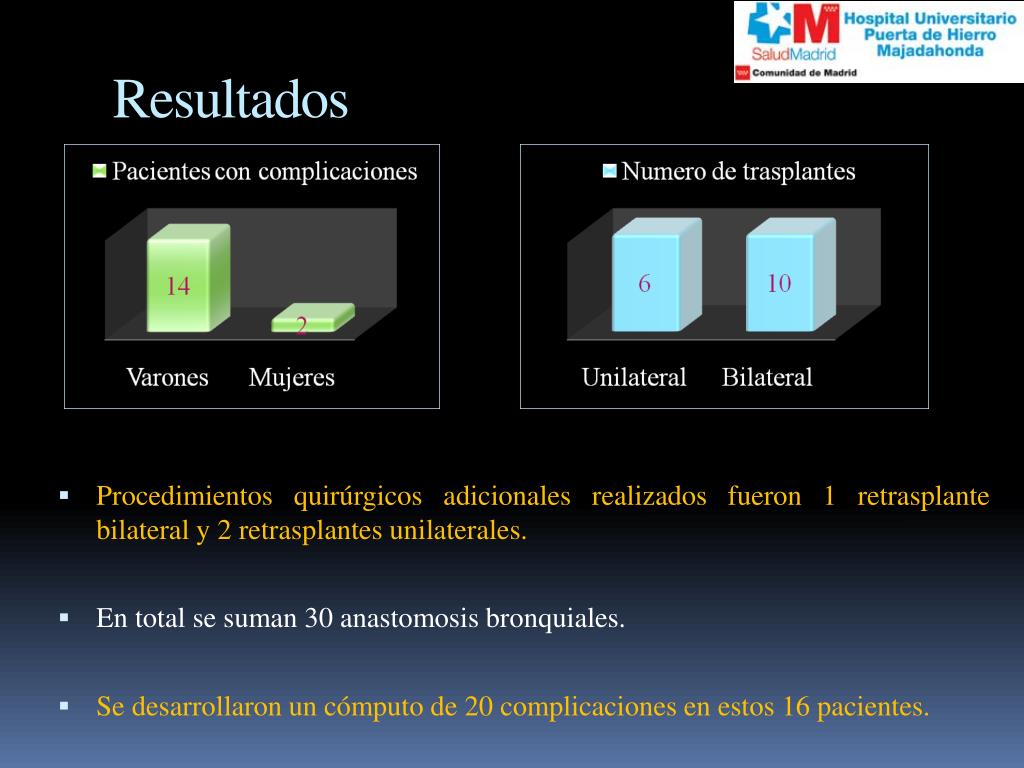 SaludMadrid
Hospital Universitario Puerta de Hierro Majadahonda
Comunidad de Madrid

Resultados

Pacientes con complicaciones
14
2
Varones Mujeres

Numero de trasplantes
6
10
Unilateral Bilateral

▪ Procedimientos quirúrgicos adicionales realizados fueron 1 retrasplante bilateral y 2 retrasplantes unilaterales.

▪ En total se suman 30 anastomosis bronquiales.

▪ Se desarrollaron un cómputo de 20 complicaciones en estos 16 pacientes.